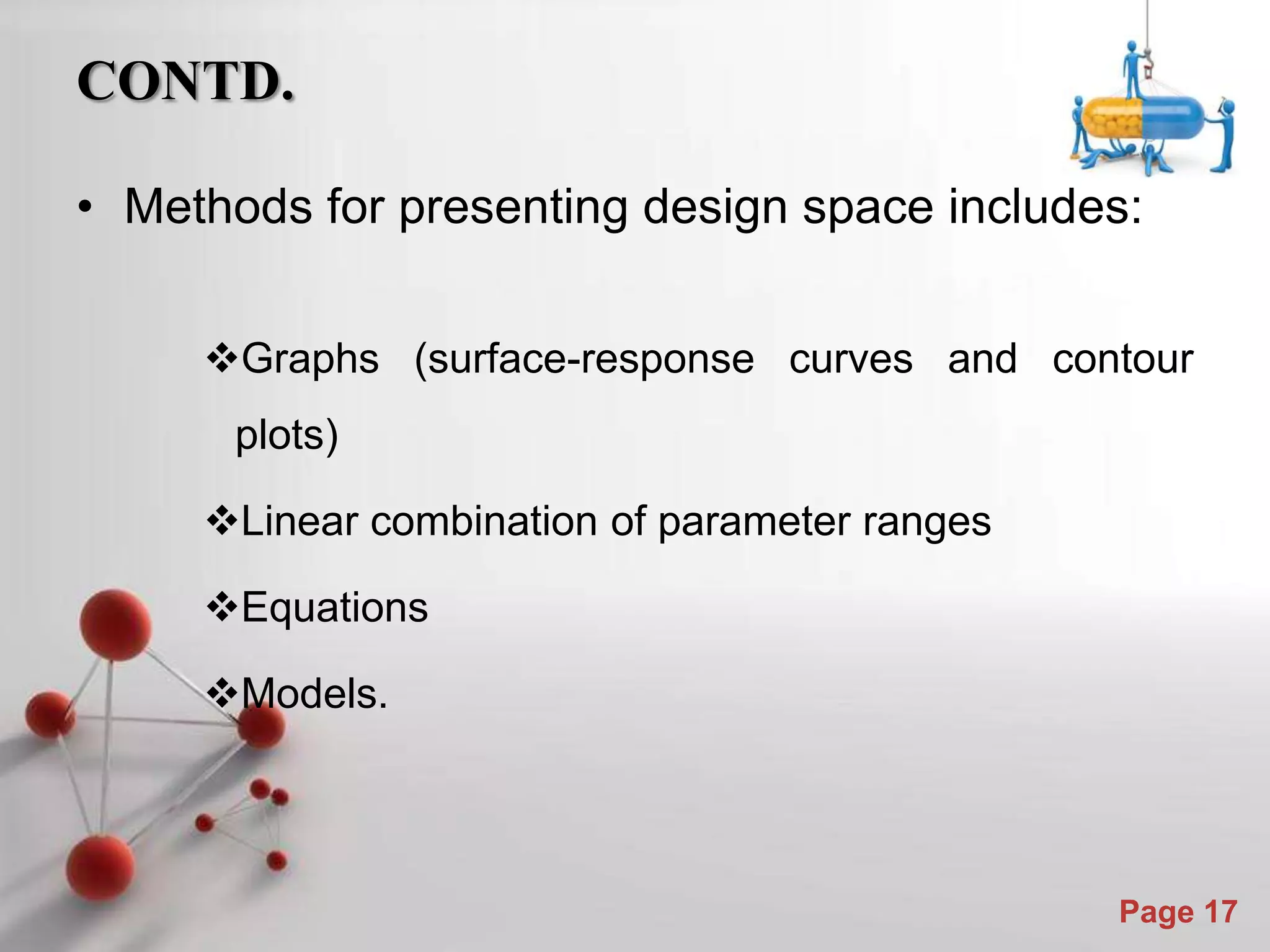 CONTD.

• Methods for presenting design space includes:

❖Graphs (surface-response curves and contour plots)

❖Linear combination of parameter ranges

❖Equations

❖Models.

Page 17